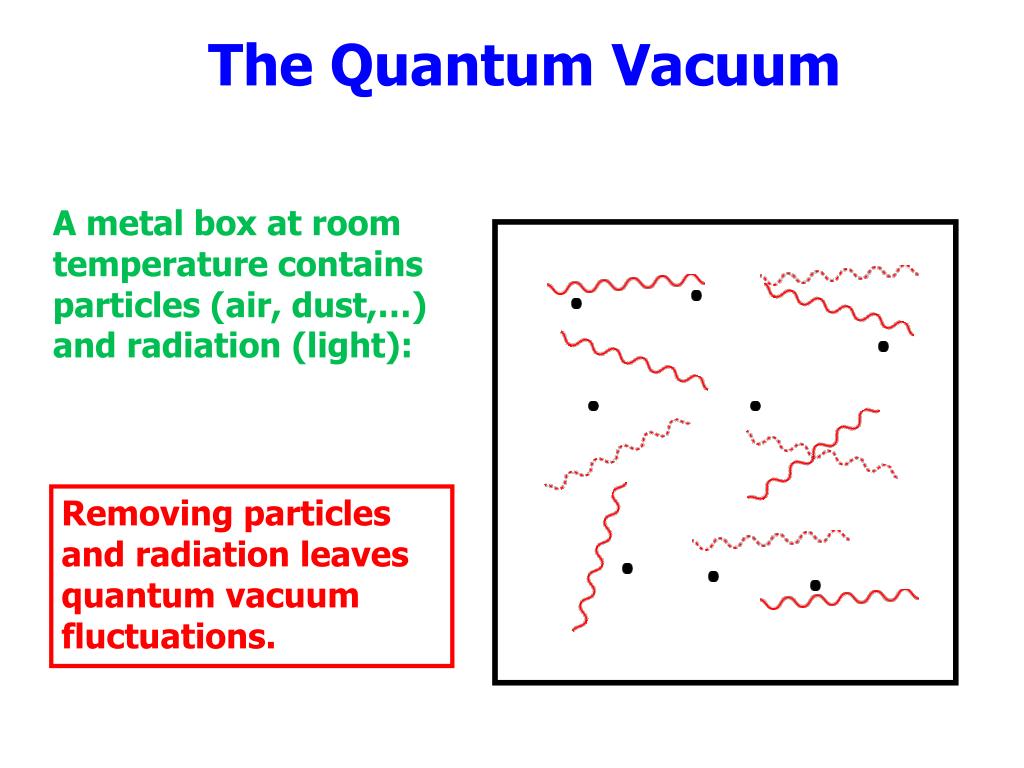 The Quantum Vacuum

A metal box at room temperature contains particles (air, dust,…) and radiation (light):

Removing particles and radiation leaves quantum vacuum fluctuations.